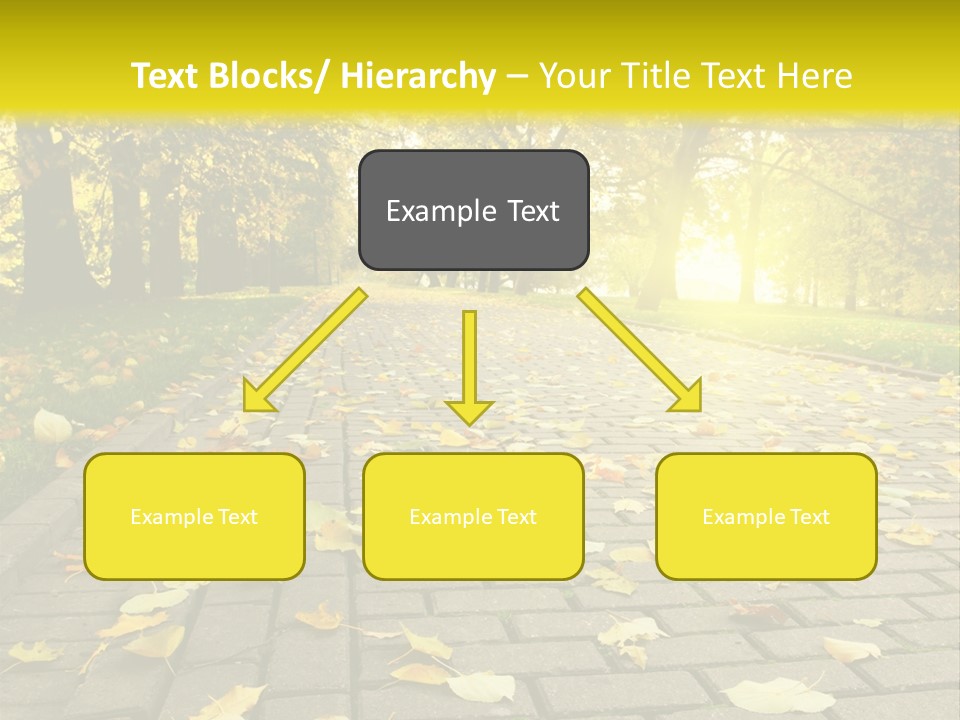 Text Blocks/ Hierarchy – Your Title Text Here

Example Text

Example Text

Example Text

Example Text